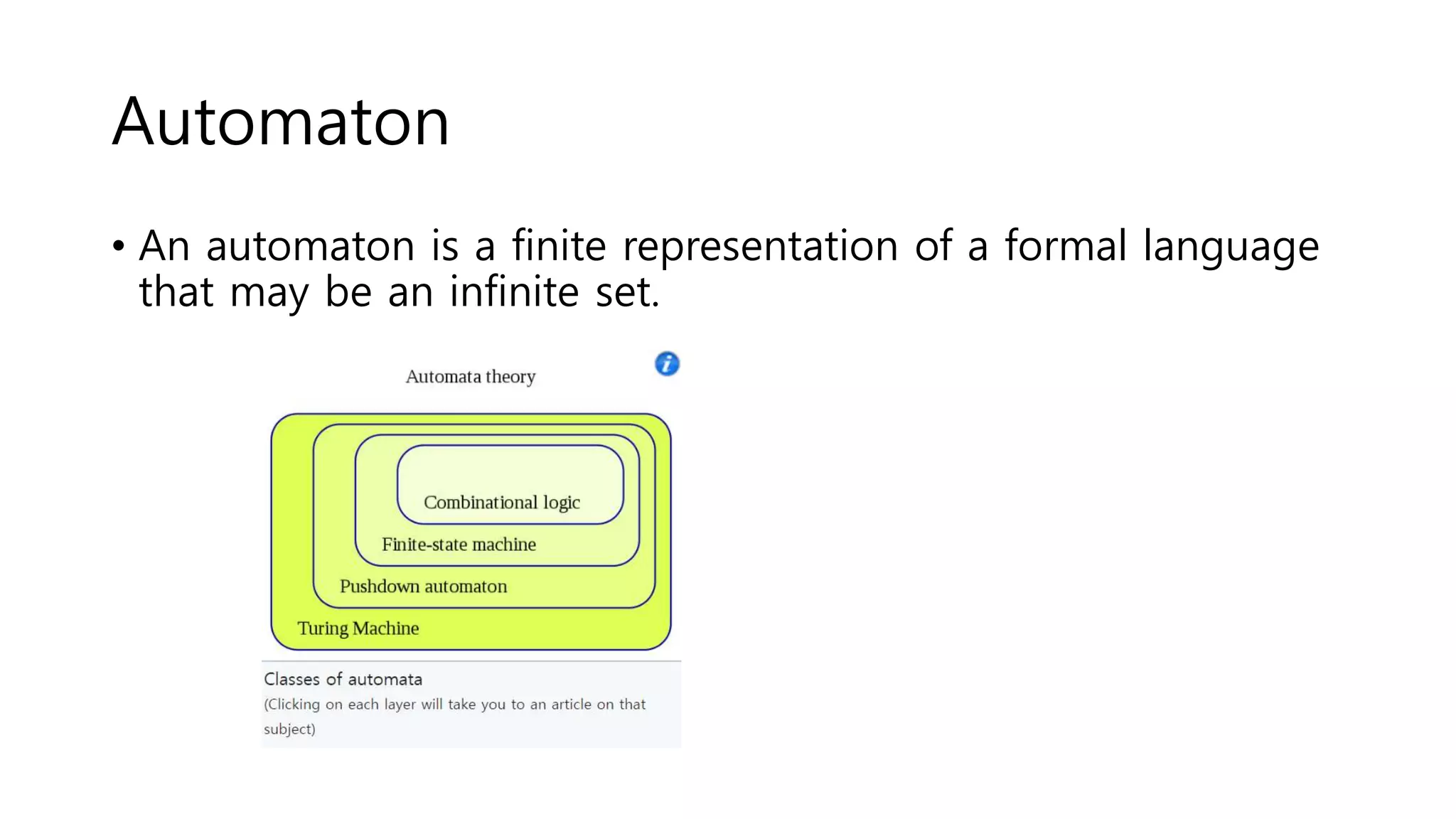 Automaton

• An automaton is a finite representation of a formal language that may be an infinite set.

Automata theory

Combinational logic

Finite-state machine

Pushdown automaton

Turing Machine

Classes of automata
(Clicking on each layer will take you to an article on that subject)